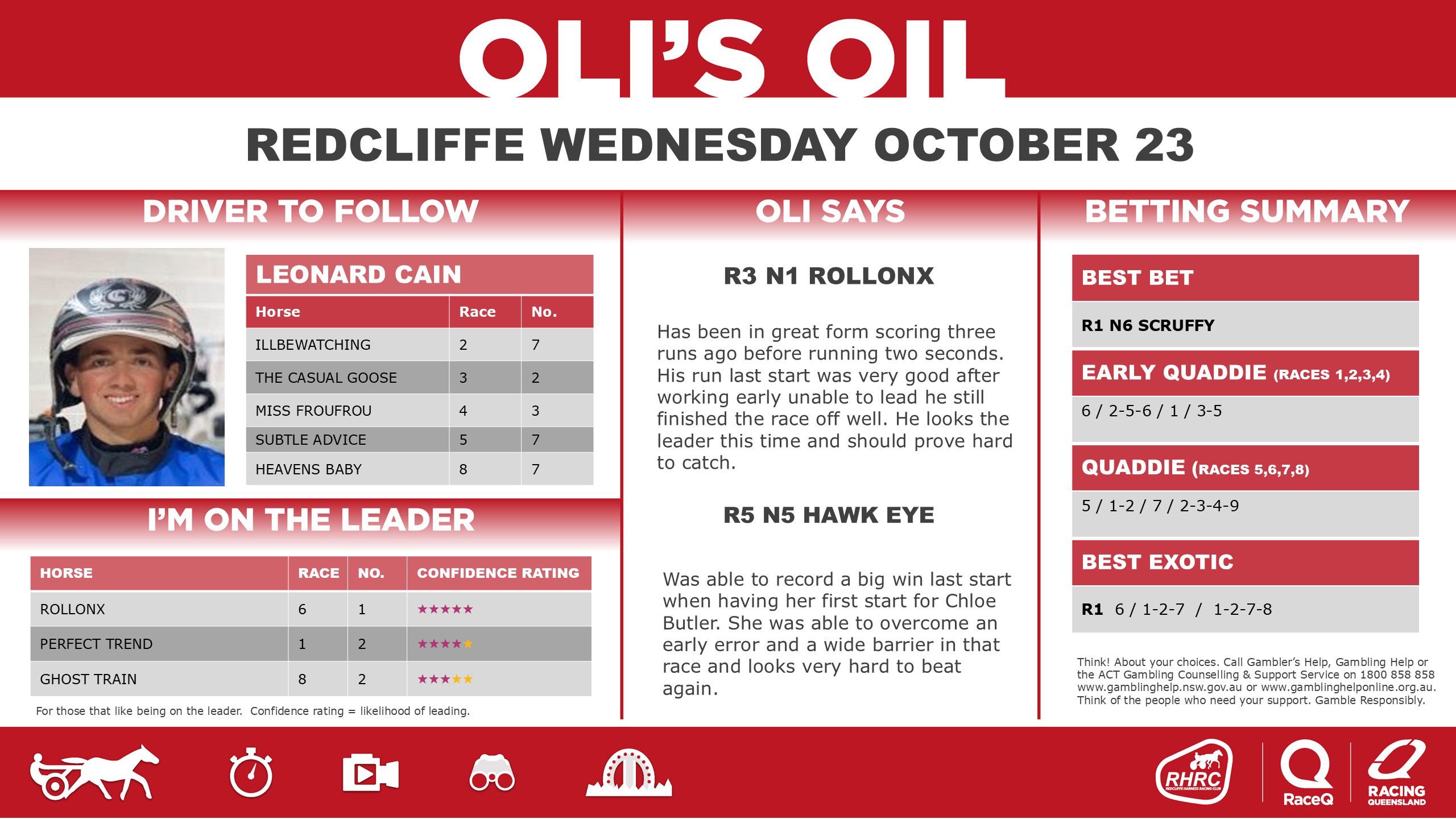 OLI'S OIL

REDCLIFFE WEDNESDAY OCTOBER 23

DRIVER TO FOLLOW

LEONARD CAIN

| Horse | Race | No. |
|---|---|---|
| ILLBEWATCHING | 2 | 7 |
| THE CASUAL GOOSE | 3 | 2 |
| MISS FROUFROU | 4 | 3 |
| SUBTLE ADVICE | 5 | 7 |
| HEAVENS BABY | 8 | 7 |

I'M ON THE LEADER

| HORSE | RACE | NO. | CONFIDENCE RATING |
|---|---|---|---|
| ROLLONX | 6 | 1 | ★★★★★ |
| PERFECT TREND | 1 | 2 | ★★★★★ |
| GHOST TRAIN | 8 | 2 | ★★★★★ |

For those that like being on the leader. Confidence rating = likelihood of leading.

OLI SAYS

R3 N1 ROLLONX

Has been in great form scoring three runs ago before running two seconds. His run last start was very good after working early unable to lead he still finished the race off well. He looks the leader this time and should prove hard to catch.

R5 N5 HAWK EYE

Was able to record a big win last start when having her first start for Chloe Butler. She was able to overcome an early error and a wide barrier in that race and looks very hard to beat again.

BETTING SUMMARY

BEST BET

R1 N6 SCRUFFY

EARLY QUADDIE (RACES 1,2,3,4)

6 / 2-5-6 / 1 / 3-5

QUADDIE (RACES 5,6,7,8)

5 / 1-2 / 7 / 2-3-4-9

BEST EXOTIC

R1 6 / 1-2-7 / 1-2-7-8

Think! About your choices. Call Gambler's Help, Gambling Help or the ACT Gambling Counselling & Support Service on 1800 858 858 www.gamblinghelp.nsw.gov.au or www.gamblinghelponline.org.au. Think of the people who need your support. Gamble Responsibly.

RHRC REDCLIFFE HARNESS RACING CLUB

RaceQ

RACING QUEENSLAND